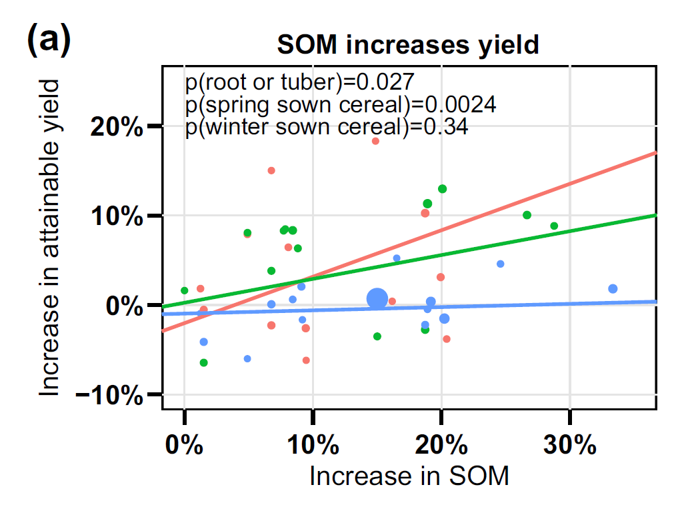 (a)

SOM increases yield

p(root or tuber)=0.027
p(spring sown cereal)=0.0024
p(winter sown cereal)=0.34

Increase in attainable yield

20%
10%
0%
−10%

0%
10%
20%
30%

Increase in SOM